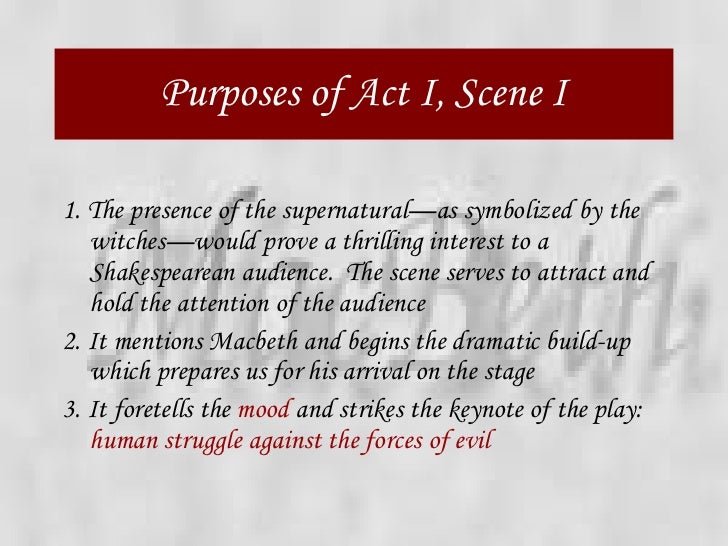 Purposes of Act I, Scene I

1. The presence of the supernatural—as symbolized by the witches—would prove a thrilling interest to a Shakespearean audience. The scene serves to attract and hold the attention of the audience

2. It mentions Macbeth and begins the dramatic build-up which prepares us for his arrival on the stage

3. It foretells the mood and strikes the keynote of the play: human struggle against the forces of evil